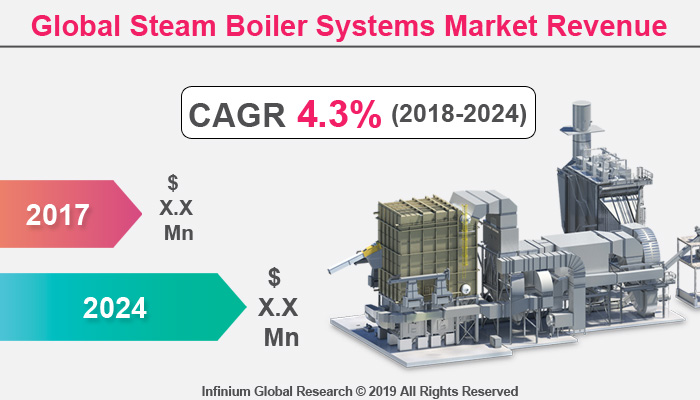 Global Steam Boiler Systems Market Revenue

CAGR 4.3% (2018-2024)

2017

$ X.X Mn

2024

$ X.X Mn

Infinium Global Research © 2019 All Rights Reserved